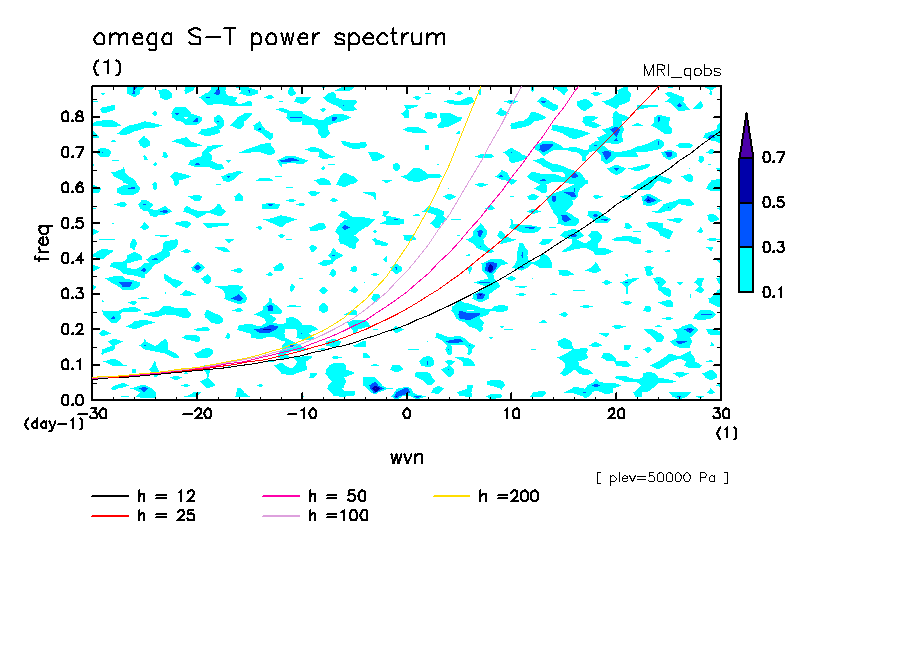 omega S-T power spectrum

(1)

MRI_qobs

freq

0.8
0.7
0.6
0.5
0.4
0.3
0.2
0.1
0.0

(day-1)

-30 -20 -10 0 10 20 30

(1)

wvn

0.7
0.5
0.3
0.1

[ plev=50000 Pa ]

h = 12
h = 25
h = 50
h =100
h =200